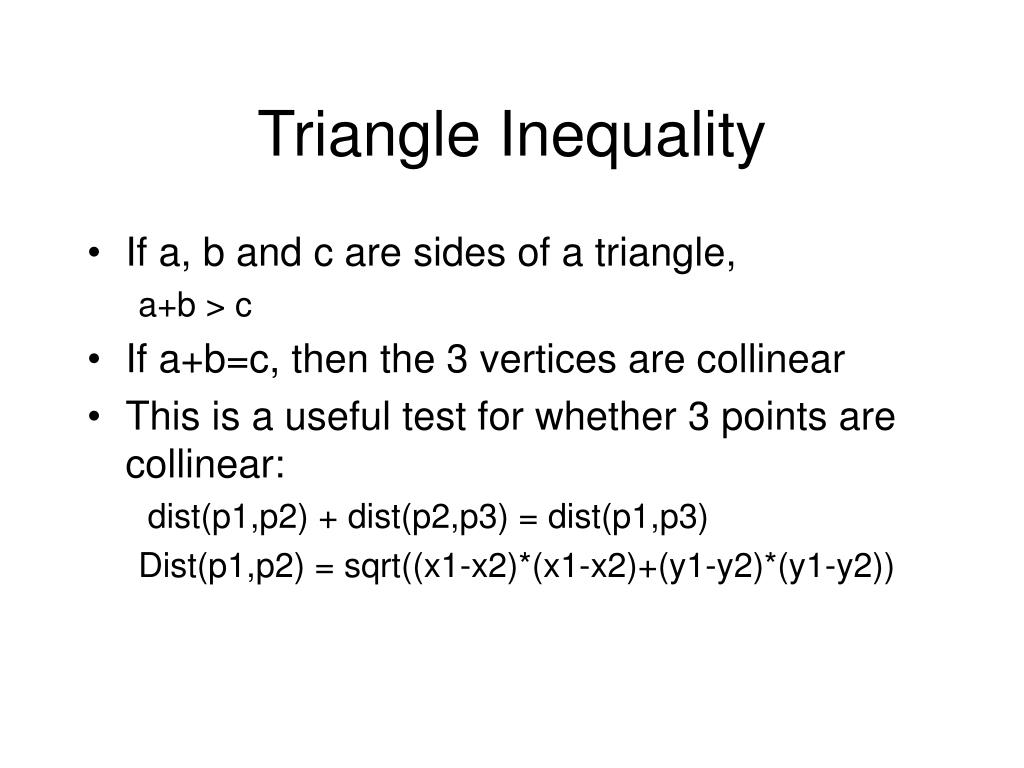 Triangle Inequality

• If a, b and c are sides of a triangle,

a+b > c

• If a+b=c, then the 3 vertices are collinear

• This is a useful test for whether 3 points are collinear:

dist(p1,p2) + dist(p2,p3) = dist(p1,p3)

Dist(p1,p2) = sqrt((x1-x2)*(x1-x2)+(y1-y2)*(y1-y2))